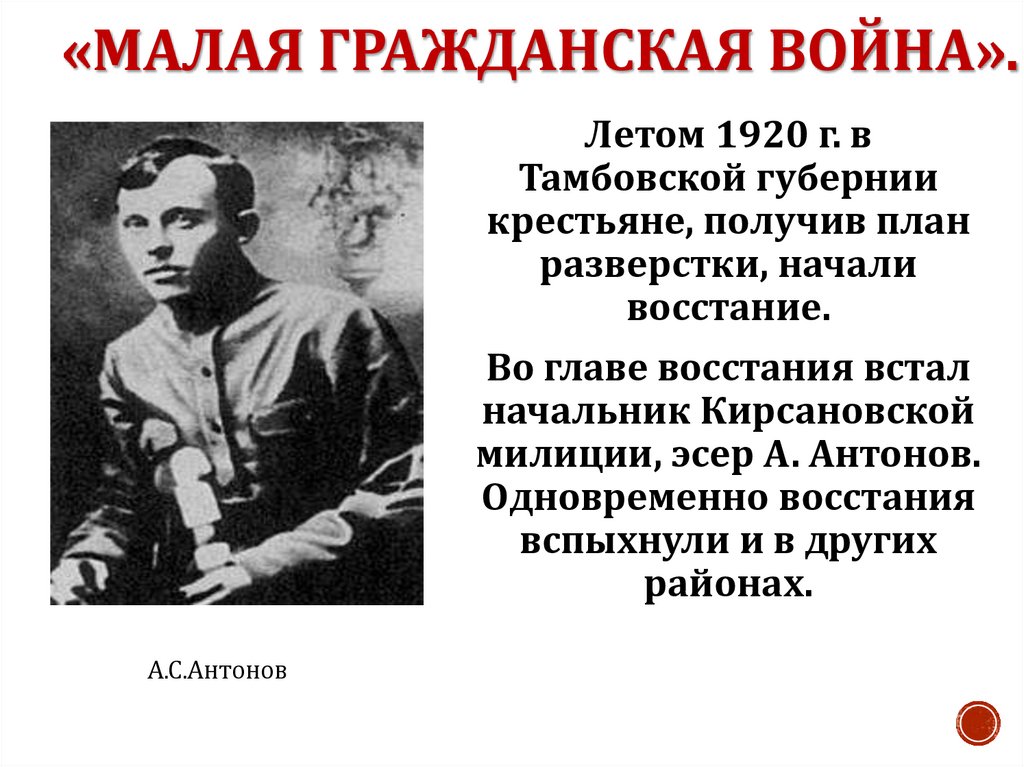 «МАЛАЯ ГРАЖДАНСКАЯ ВОЙНА».

Летом 1920 г. в Тамбовской губернии крестьяне, получив план разверстки, начали восстание.

Во главе восстания встал начальник Кирсановской милиции, эсер А. Антонов. Одновременно восстания вспыхнули и в других районах.

А.С.Антонов